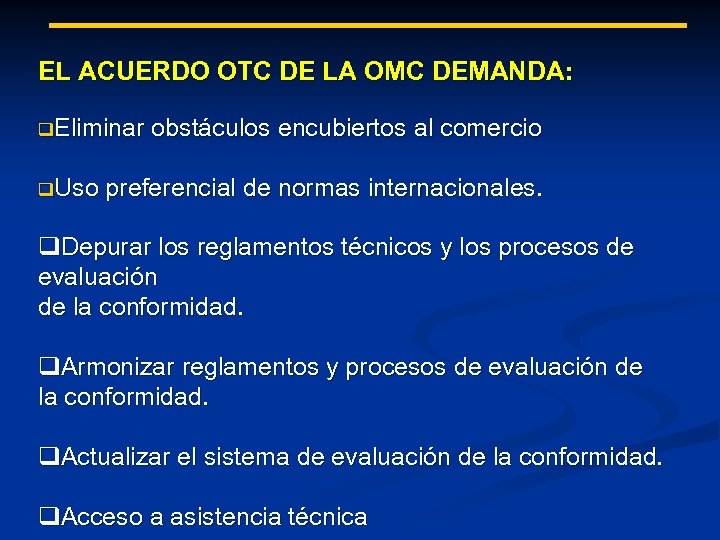 EL ACUERDO OTC DE LA OMC DEMANDA:

❑Eliminar obstáculos encubiertos al comercio

❑Uso preferencial de normas internacionales.

❑Depurar los reglamentos técnicos y los procesos de evaluación de la conformidad.

❑Armonizar reglamentos y procesos de evaluación de la conformidad.

❑Actualizar el sistema de evaluación de la conformidad.

❑Acceso a asistencia técnica